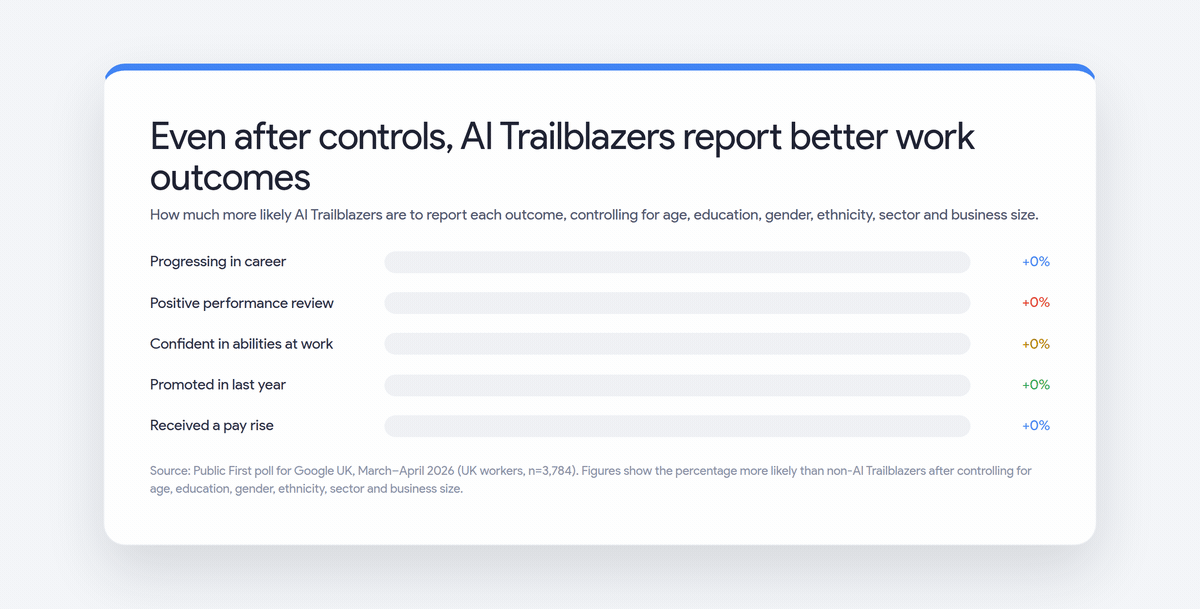 Even after controls, AI Trailblazers report better work outcomes

How much more likely AI Trailblazers are to report each outcome, controlling for age, education, gender, ethnicity, sector and business size.

Progressing in career +0%

Positive performance review +0%

Confident in abilities at work +0%

Promoted in last year +0%

Received a pay rise +0%

Source: Public First poll for Google UK, March–April 2026 (UK workers, n=3,784). Figures show the percentage more likely than non-AI Trailblazers after controlling for age, education, gender, ethnicity, sector and business size.